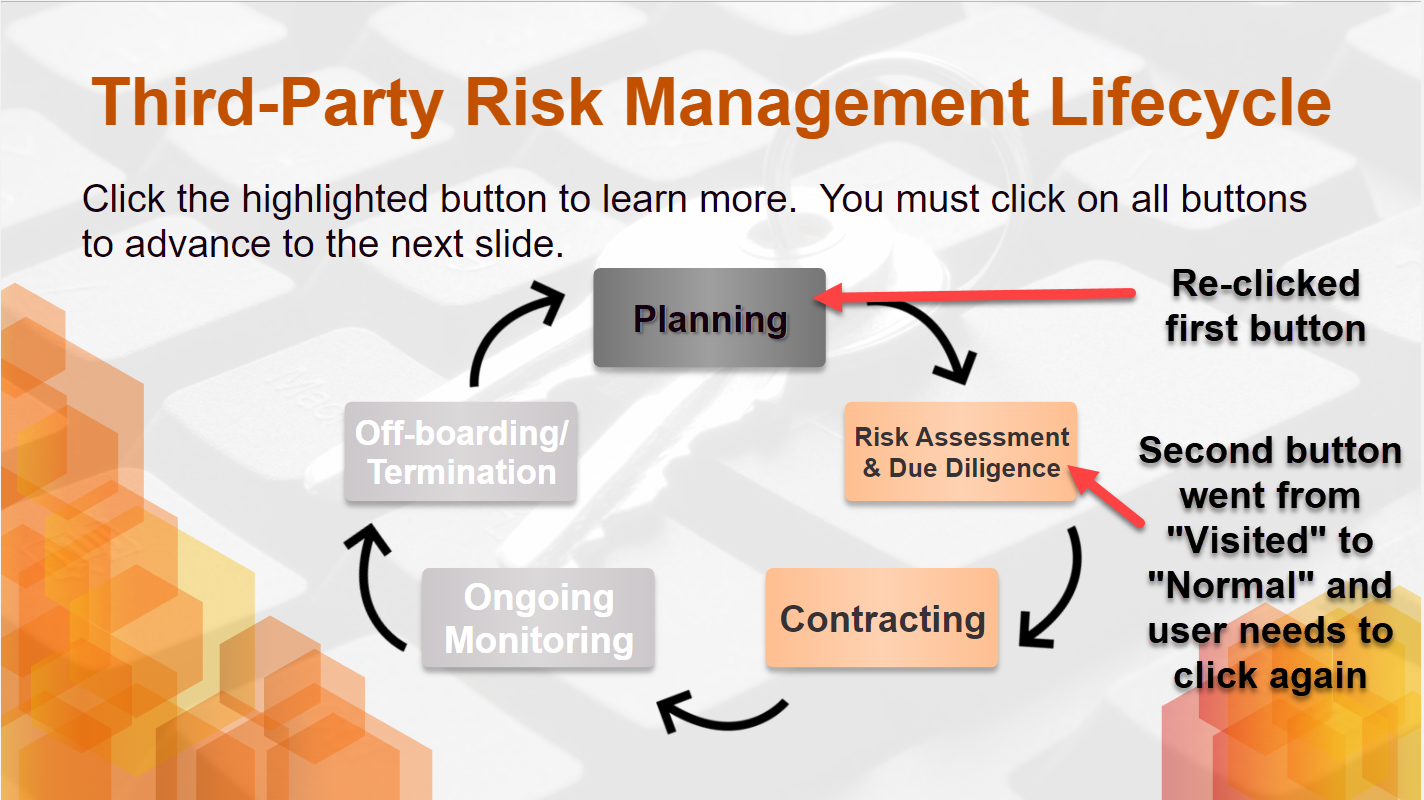 Third-Party Risk Management Lifecycle

Click the highlighted button to learn more. You must click on all buttons to advance to the next slide.

Planning

Re-clicked first button

Risk Assessment & Due Diligence

Second button went from "Visited" to "Normal" and user needs to click again

Contracting

Ongoing Monitoring

Off-boarding/ Termination